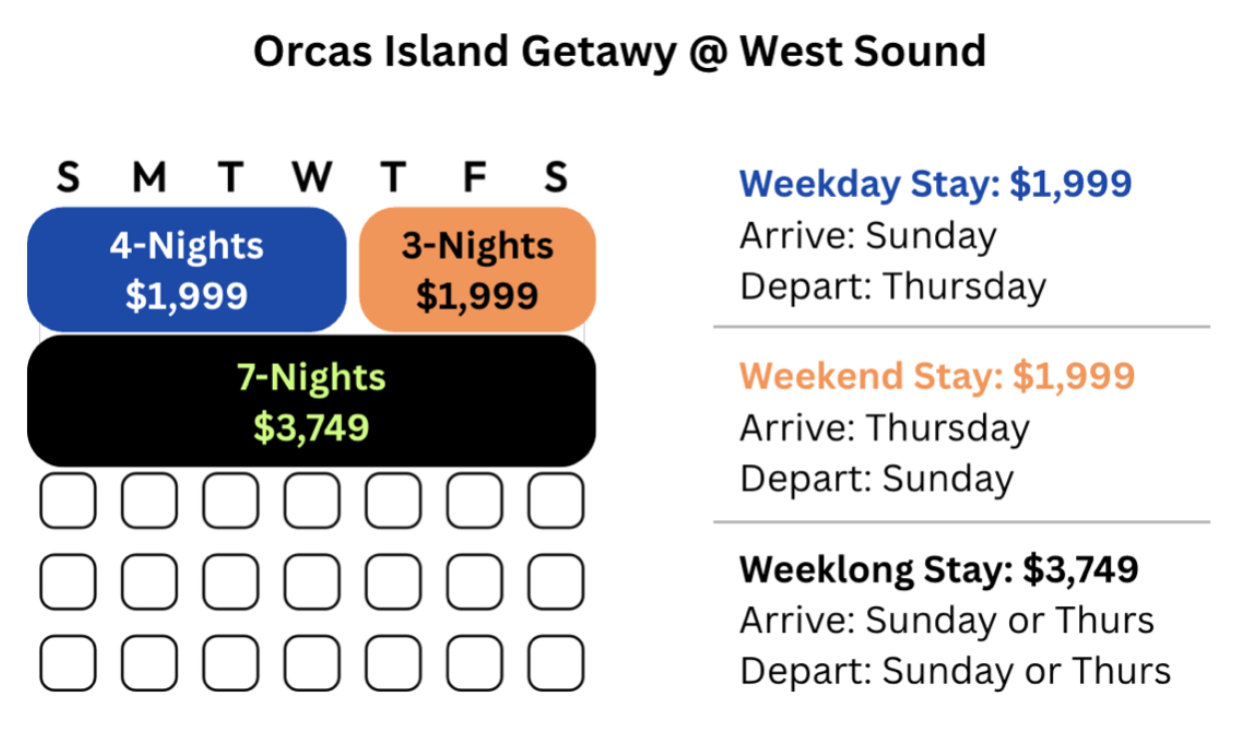 Orcas Island Getawy @ West Sound

S M T W T F S

4-Nights
$1,999

3-Nights
$1,999

7-Nights
$3,749

Weekday Stay: $1,999
Arrive: Sunday
Depart: Thursday

Weekend Stay: $1,999
Arrive: Thursday
Depart: Sunday

Weeklong Stay: $3,749
Arrive: Sunday or Thurs
Depart: Sunday or Thurs